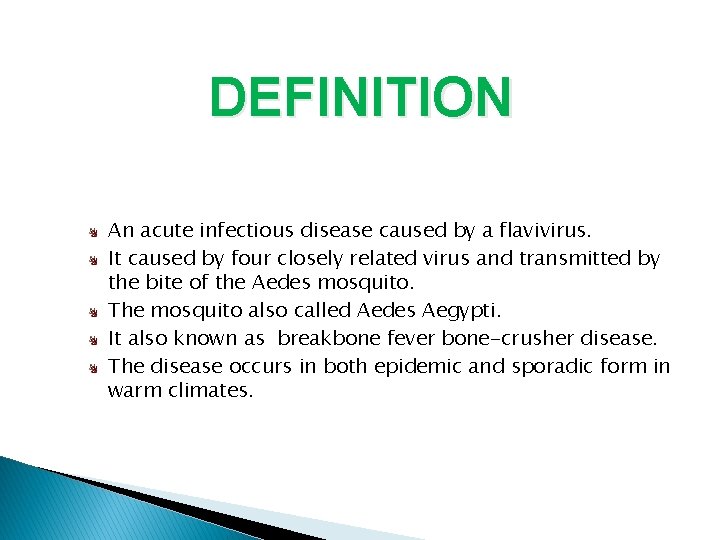 DEFINITION

An acute infectious disease caused by a flavivirus.

It caused by four closely related virus and transmitted by the bite of the Aedes mosquito.

The mosquito also called Aedes Aegypti.

It also known as  breakbone fever bone-crusher disease.

The disease occurs in both epidemic and sporadic form in warm climates.